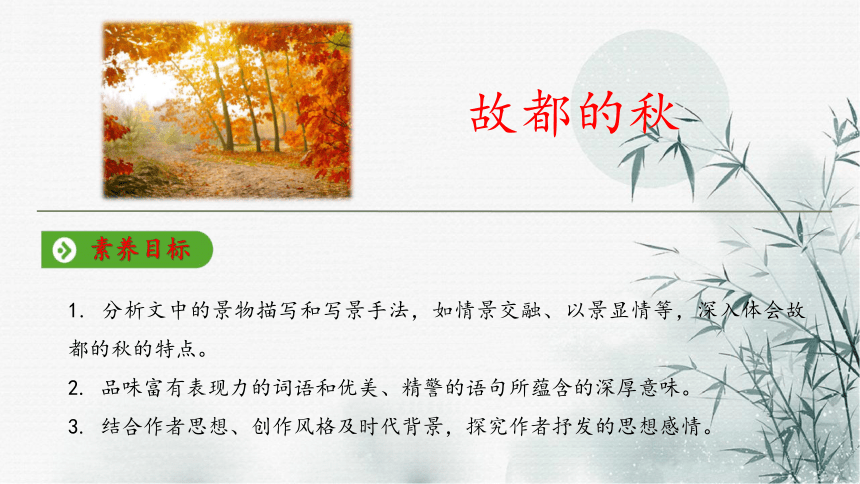 故都的秋

素养目标

1. 分析文中的景物描写和写景手法，如情景交融、以景显情等，深入体会故都的秋的特点。

2. 品味富有表现力的词语和优美、精警的语句所蕴含的深厚意味。

3. 结合作者思想、创作风格及时代背景，探究作者抒发的思想感情。